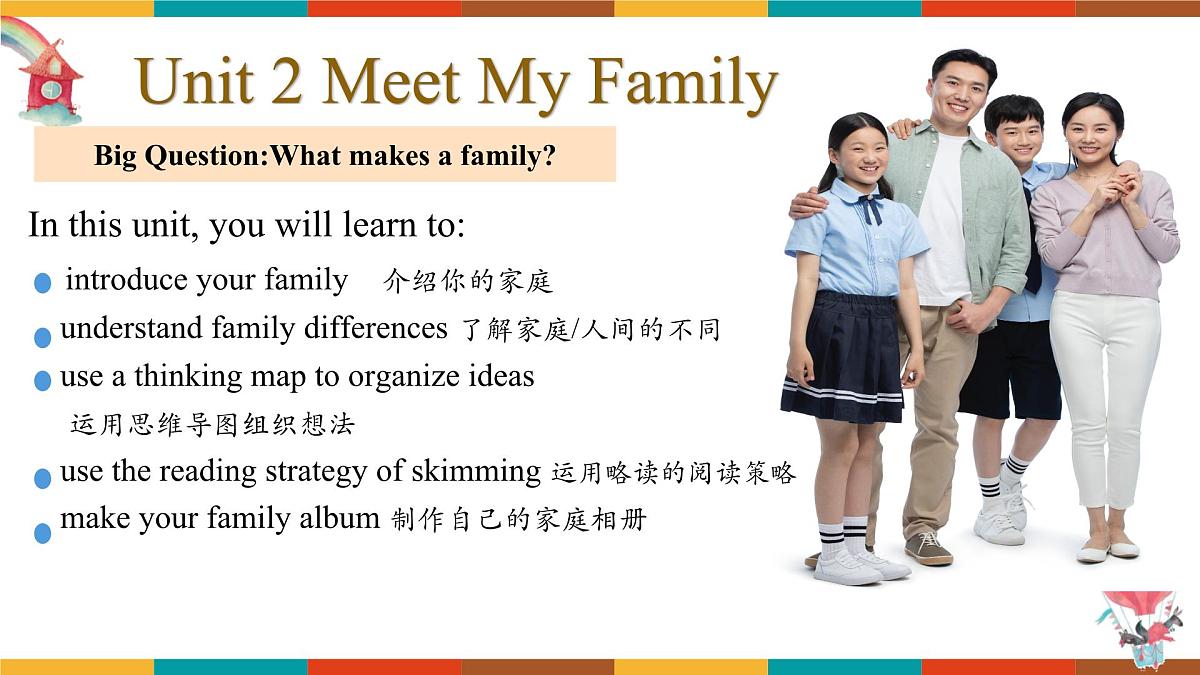 Unit 2 Meet My Family

Big Question:What makes a family?

In this unit, you will learn to:

introduce your family 介绍你的家庭

understand family differences 了解家庭/人间的不同

use a thinking map to organize ideas 运用思维导图组织想法

use the reading strategy of skimming 运用略读的阅读策略

make your family album 制作自己的家庭相册